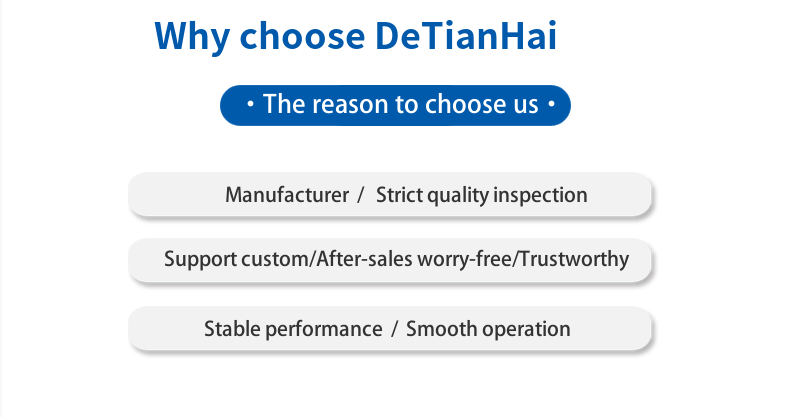 Why choose DeTianHai

· The reason to choose us ·

Manufacturer / Strict quality inspection

Support custom/After-sales worry-free/Trustworthy

Stable performance / Smooth operation